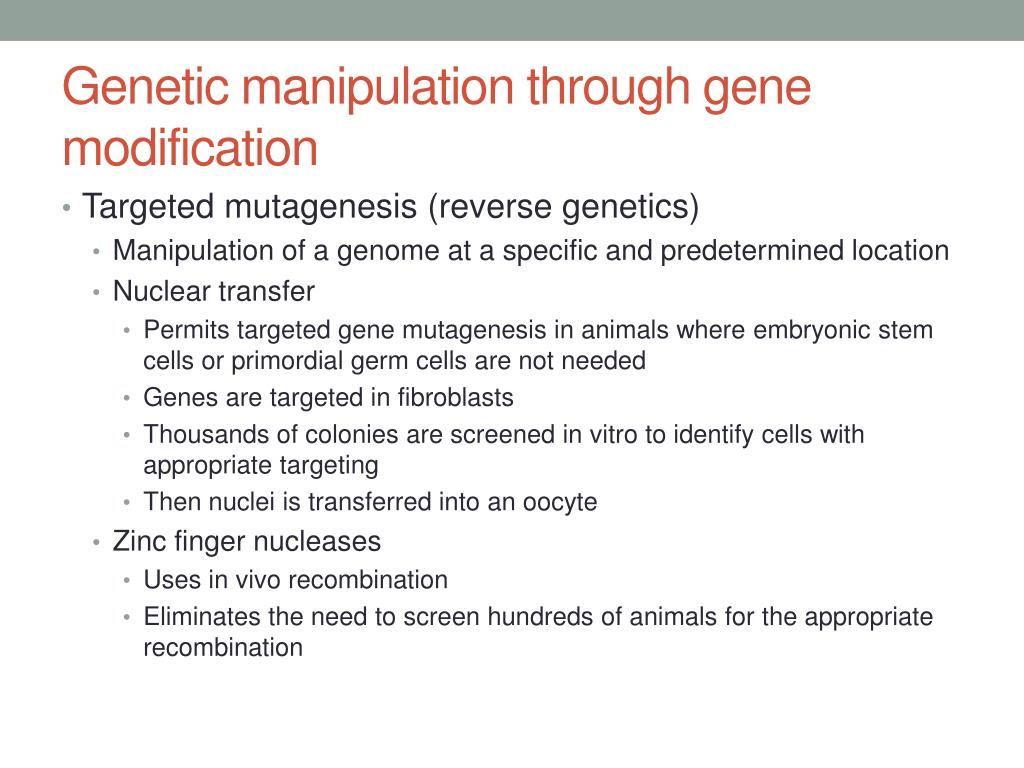 Genetic manipulation through gene modification

• Targeted mutagenesis (reverse genetics)
  • Manipulation of a genome at a specific and predetermined location
  • Nuclear transfer
    • Permits targeted gene mutagenesis in animals where embryonic stem cells or primordial germ cells are not needed
    • Genes are targeted in fibroblasts
    • Thousands of colonies are screened in vitro to identify cells with appropriate targeting
    • Then nuclei is transferred into an oocyte
  • Zinc finger nucleases
    • Uses in vivo recombination
    • Eliminates the need to screen hundreds of animals for the appropriate recombination